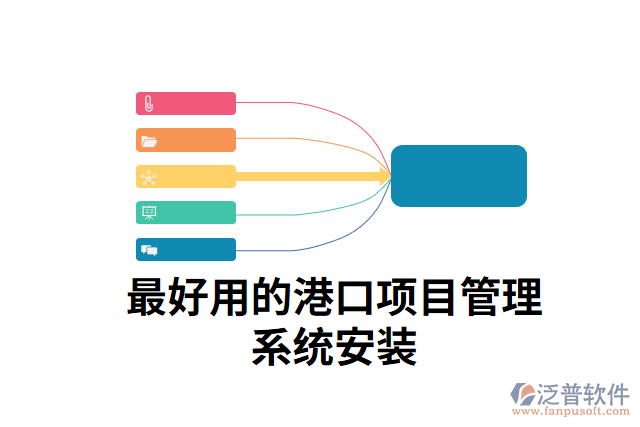 最好用的港口项目管理系统安装

泛普软件
www.fanpusoft.com